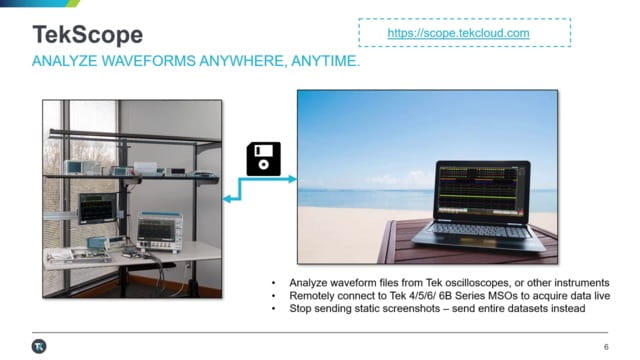 TekScope

https://scope.tekcloud.com

ANALYZE WAVEFORMS ANYWHERE, ANYTIME.

• Analyze waveform files from Tek oscilloscopes, or other instruments
• Remotely connect to Tek 4/5/6/ 6B Series MSOs to acquire data live
• Stop sending static screenshots – send entire datasets instead

6